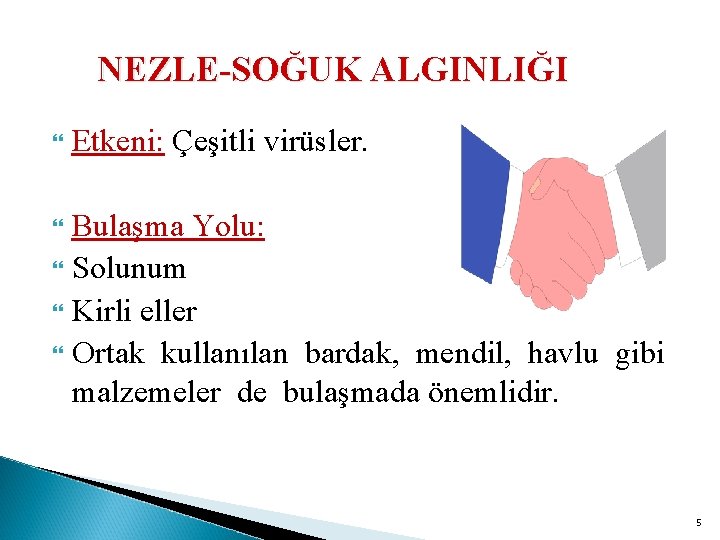 NEZLE-SOĞUK ALGINLIĞI

Etkeni: Çeşitli virüsler.

Bulaşma Yolu:

Solunum

Kirli eller

Ortak kullanılan bardak, mendil, havlu gibi malzemeler de bulaşmada önemlidir.

5